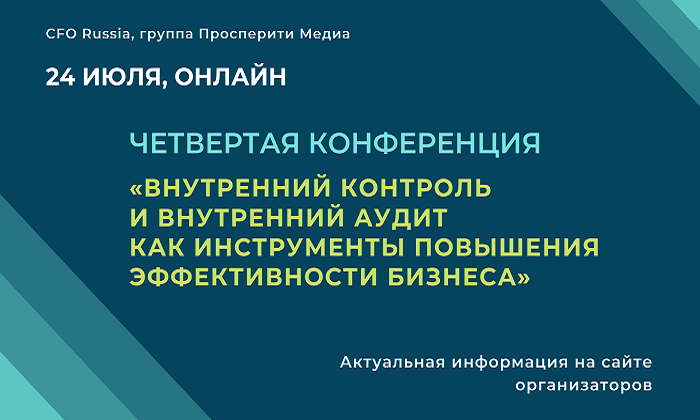 CFO Russia, группа Просперити Медиа

24 ИЮЛЯ, ОНЛАЙН

ЧЕТВЕРТАЯ КОНФЕРЕНЦИЯ

«ВНУТРЕННИЙ КОНТРОЛЬ И ВНУТРЕННИЙ АУДИТ КАК ИНСТРУМЕНТЫ ПОВЫШЕНИЯ ЭФФЕКТИВНОСТИ БИЗНЕСА»

Актуальная информация на сайте организаторов